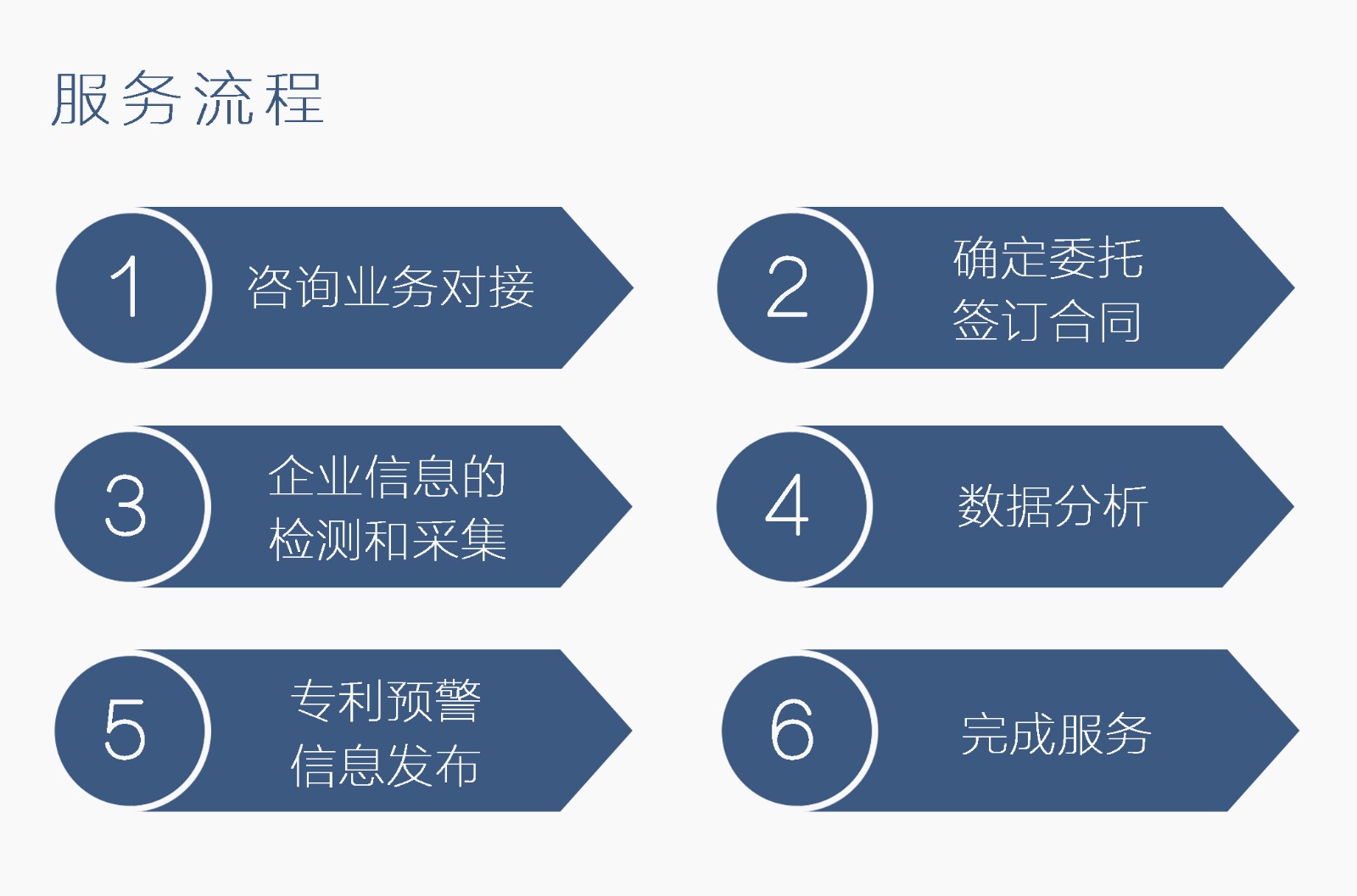 服务流程

1 咨询业务对接

2 确定委托
签订合同

3 企业信息的
检测和采集

4 数据分析

5 专利预警
信息发布

6 完成服务